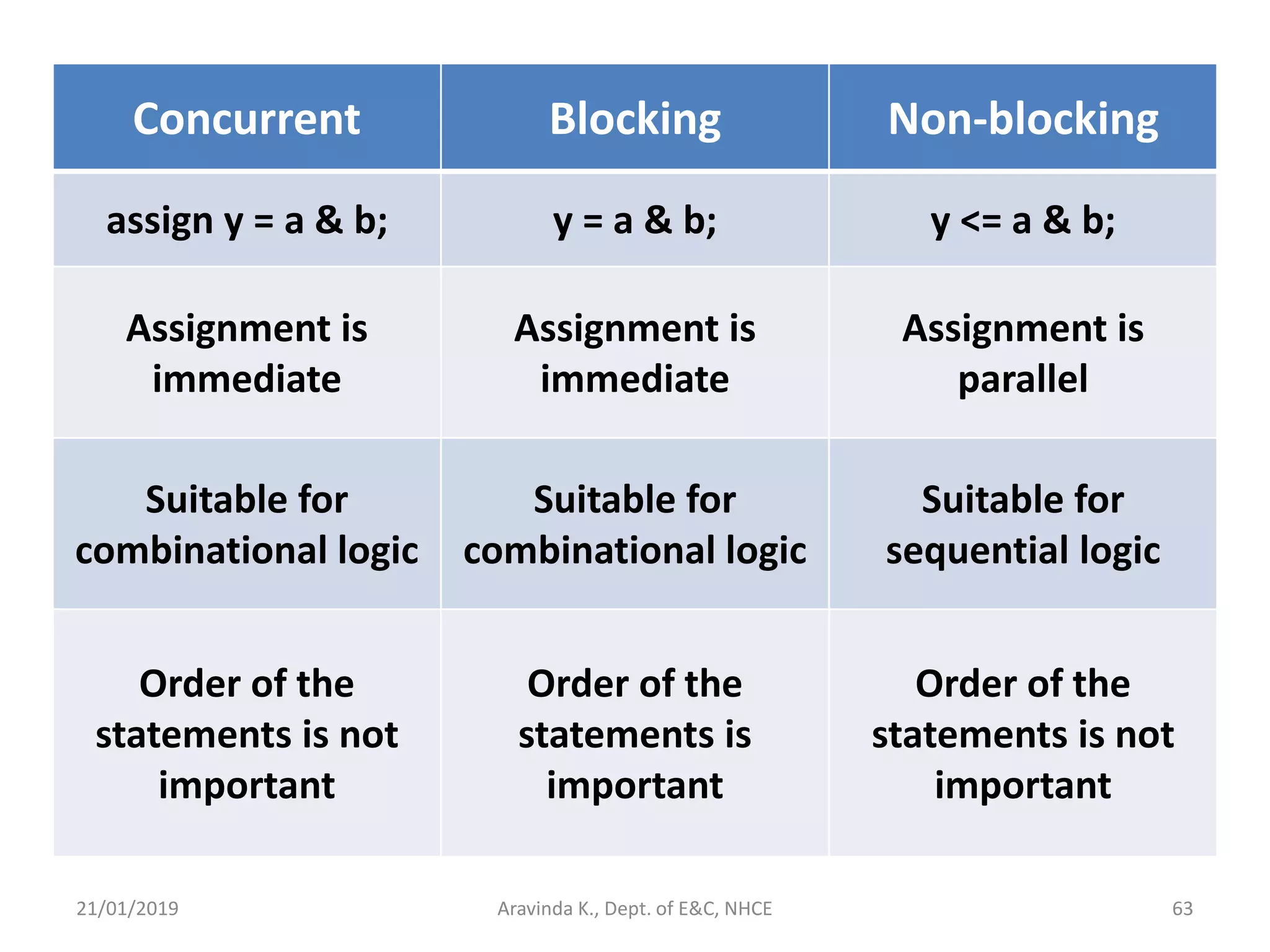 | Concurrent | Blocking | Non-blocking |
|---|---|---|
| assign y = a & b; | y = a & b; | y <= a & b; |
| Assignment is immediate | Assignment is immediate | Assignment is parallel |
| Suitable for combinational logic | Suitable for combinational logic | Suitable for sequential logic |
| Order of the statements is not important | Order of the statements is important | Order of the statements is not important |

21/01/2019 Aravinda K., Dept. of E&C, NHCE 63